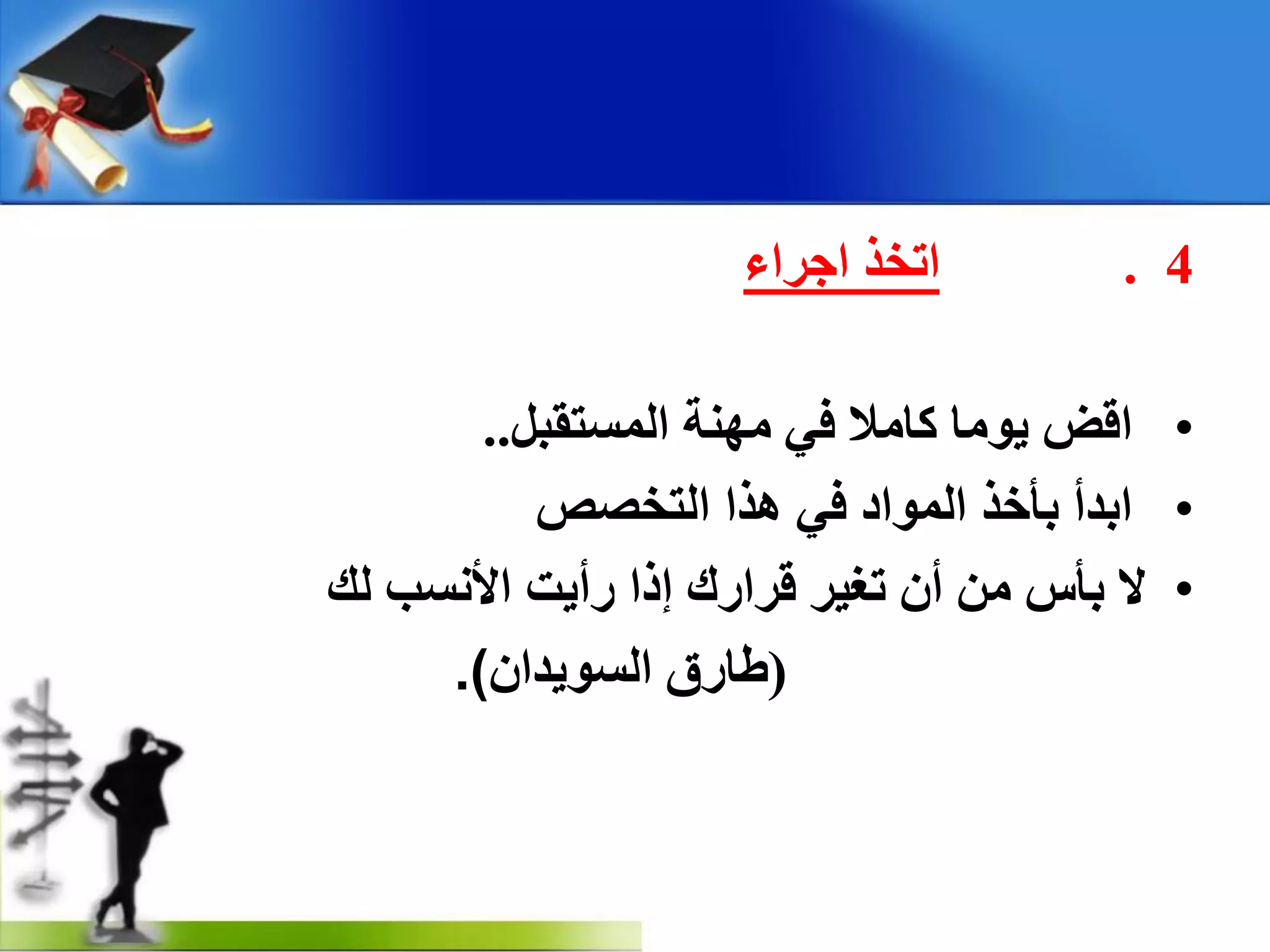 4 . اتخذ اجراء

• اقض يوما كاملا في مهنة المستقبل..
• ابدأ بأخذ المواد في هذا التخصص
• لا بأس من أن تغير قرارك إذا رأيت الأنسب لك

(طارق السويدان).